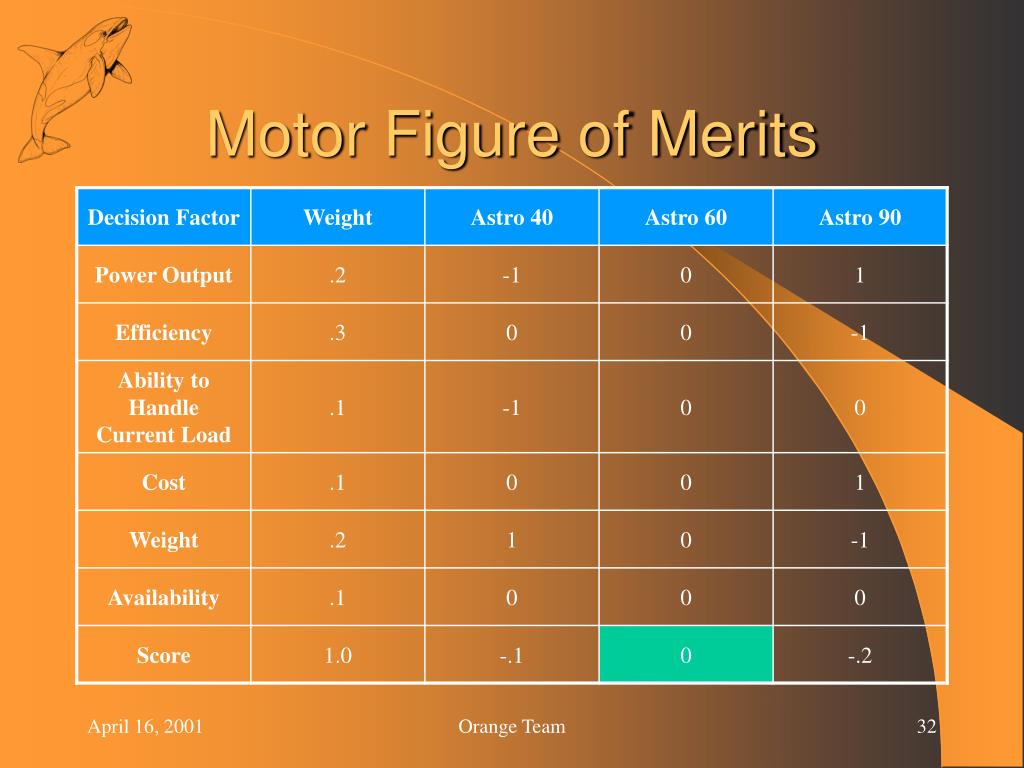 Motor Figure of Merits

| Decision Factor | Weight | Astro 40 | Astro 60 | Astro 90 |
|---|---|---|---|---|
| Power Output | .2 | -1 | 0 | 1 |
| Efficiency | .3 | 0 | 0 | -1 |
| Ability to Handle Current Load | .1 | -1 | 0 | 0 |
| Cost | .1 | 0 | 0 | 1 |
| Weight | .2 | 1 | 0 | -1 |
| Availability | .1 | 0 | 0 | 0 |
| Score | 1.0 | -.1 | 0 | -.2 |

April 16, 2001

Orange Team

32